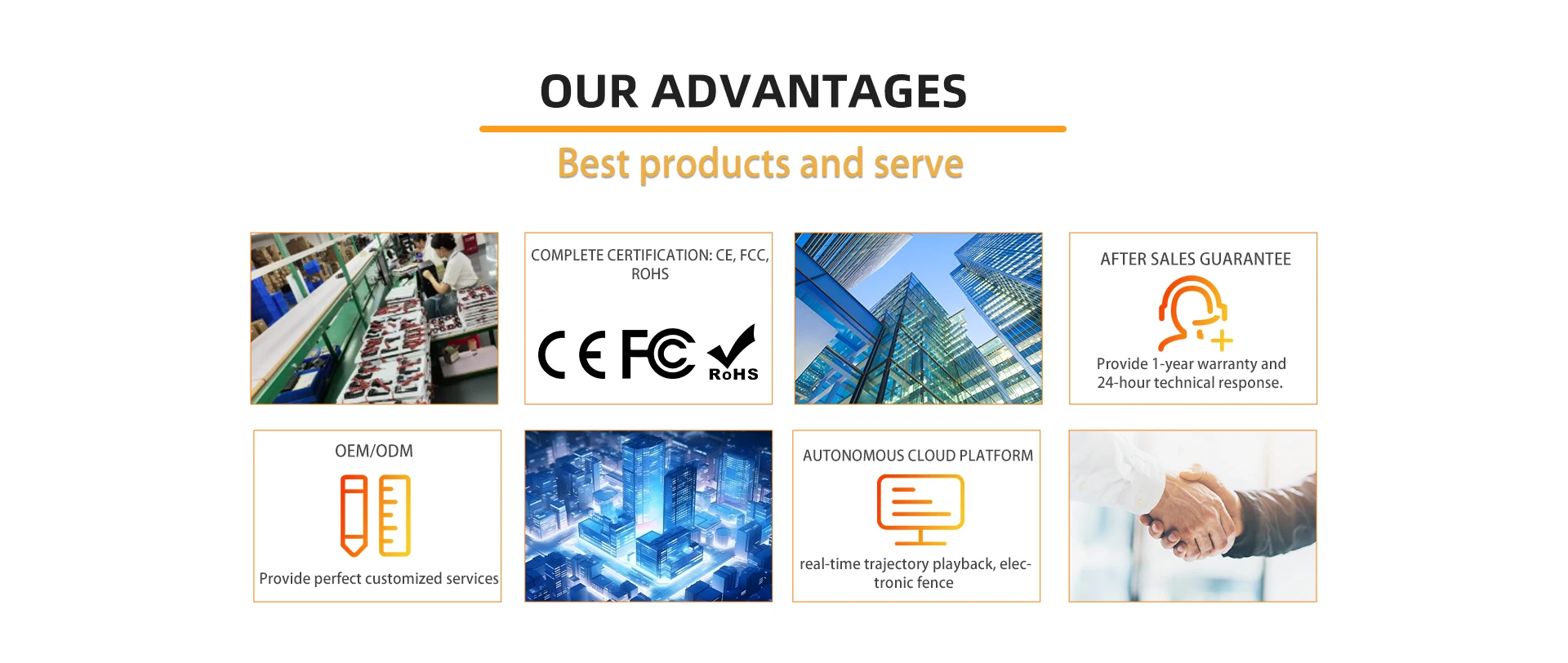 OUR ADVANTAGES

Best products and serve

COMPLETE CERTIFICATION: CE, FCC, ROHS

CE FC RoHS

AFTER SALES GUARANTEE

Provide 1-year warranty and 24-hour technical response.

OEM/ODM

Provide perfect customized services

AUTONOMOUS CLOUD PLATFORM

real-time trajectory playback, electronic fence